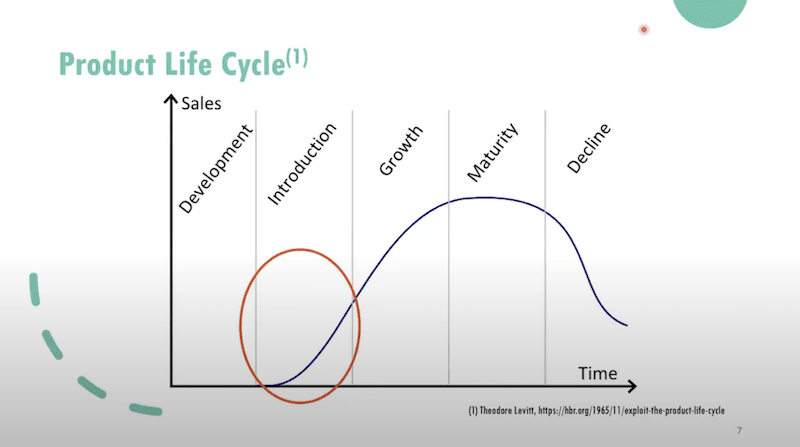 Product Life Cycle$^{(1)}$

Sales

Development

Introduction

Growth

Maturity

Decline

Time

(1) Theodore Levitt, https://hbr.org/1965/11/exploit-the-product-life-cycle

7